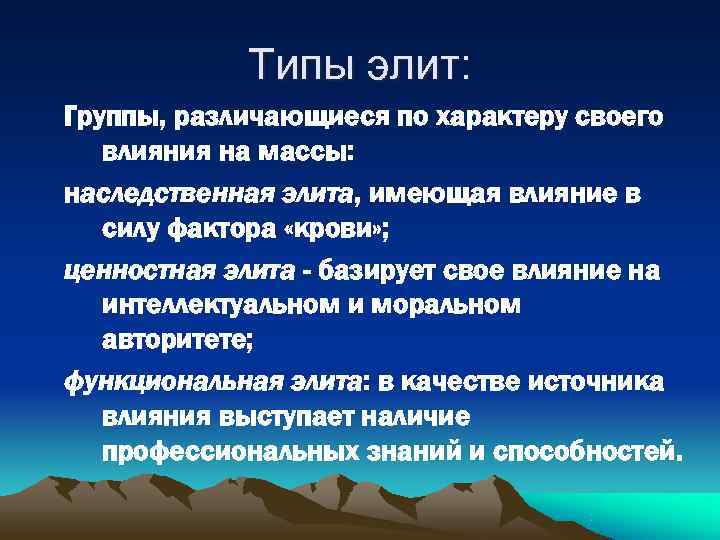 Типы элит:

Группы, различающиеся по характеру своего влияния на массы:

наследственная элита, имеющая влияние в силу фактора «крови»;

ценностная элита - базирует свое влияние на интеллектуальном и моральном авторитете;

функциональная элита: в качестве источника влияния выступает наличие профессиональных знаний и способностей.